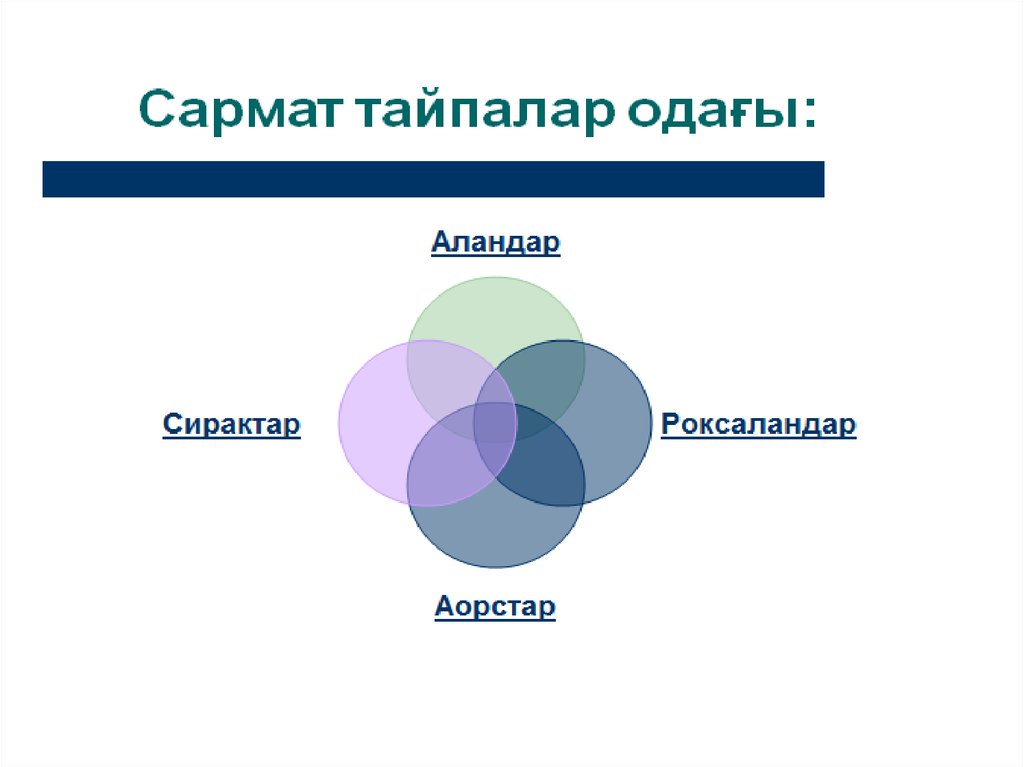 Сармат тайпалар одағы:

Аландар

Сирактар

Роксаландар

Аорстар